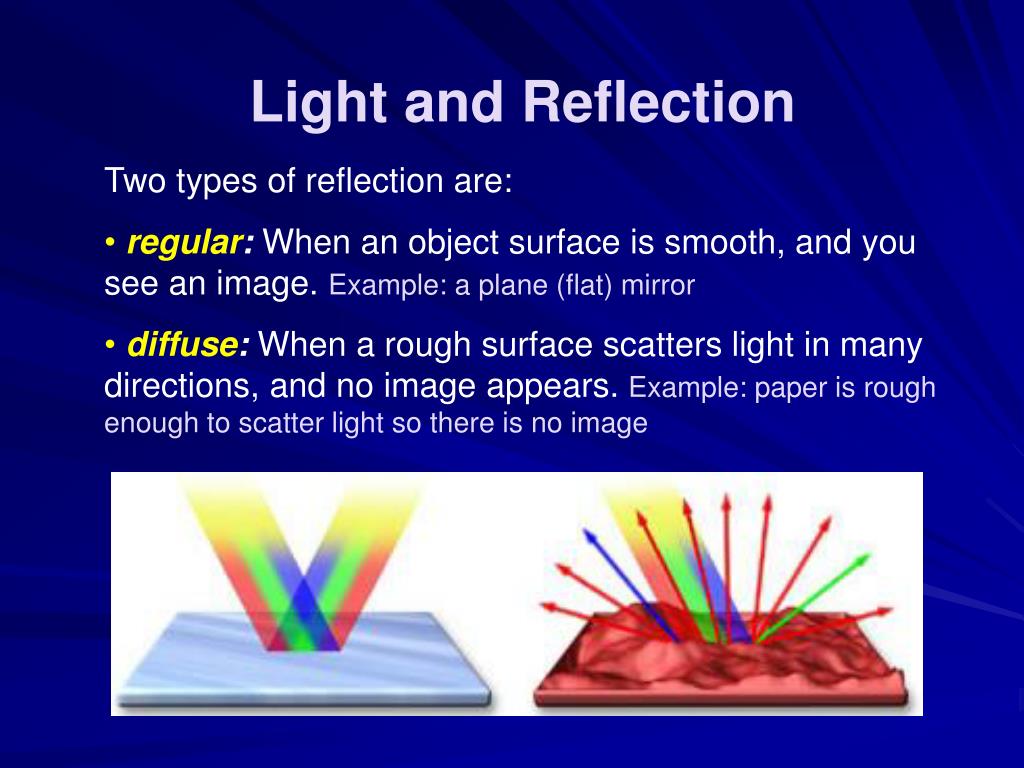 Light and Reflection

Two types of reflection are:

• regular: When an object surface is smooth, and you see an image. Example: a plane (flat) mirror

• diffuse: When a rough surface scatters light in many directions, and no image appears. Example: paper is rough enough to scatter light so there is no image